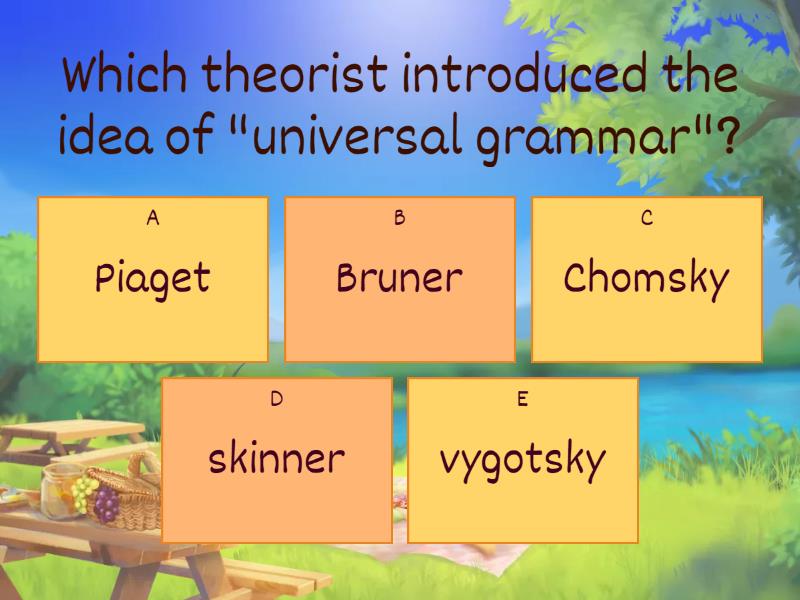 Which theorist introduced the idea of "universal grammar"?

A
Piaget

B
Bruner

C
Chomsky

D
skinner

E
vygotsky